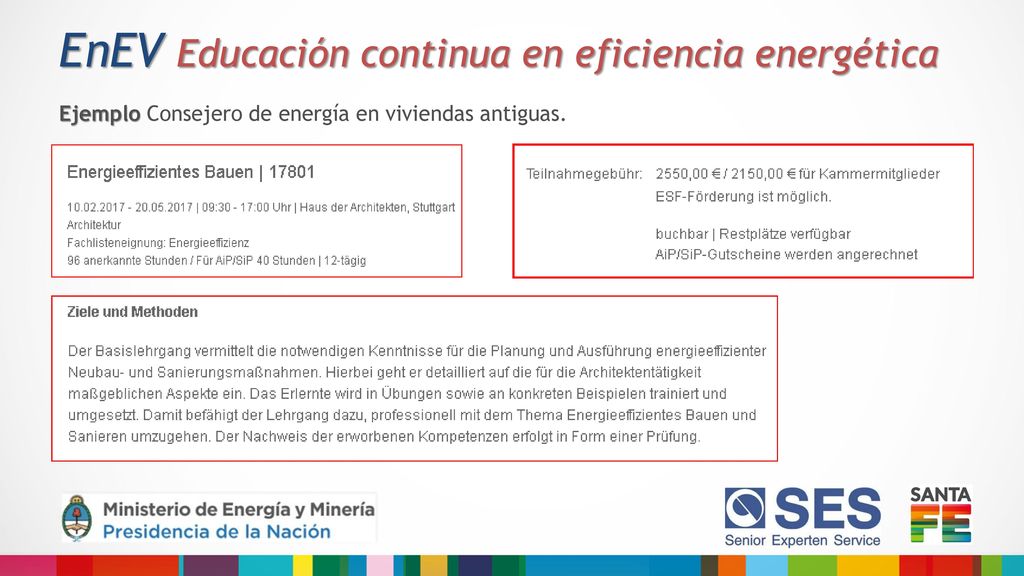 EnEV Educación continua en eficiencia energética

Ejemplo Consejero de energía en viviendas antiguas.

Energieeffizientes Bauen | 17801

10.02.2017 - 20.05.2017 | 09:30 - 17:00 Uhr | Haus der Architekten, Stuttgart
Architektur
Fachlisteneignung: Energieeffizienz
96 anerkannte Stunden / Für AiP/SiP 40 Stunden | 12-tägig

Teilnahmegebühr: 2550,00 € / 2150,00 € für Kammermitglieder
ESF-Förderung ist möglich.

buchbar | Restplätze verfügbar
AiP/SiP-Gutscheine werden angerechnet

Ziele und Methoden

Der Basislehrgang vermittelt die notwendigen Kenntnisse für die Planung und Ausführung energieeffizienter Neubau- und Sanierungsmaßnahmen. Hierbei geht er detailliert auf die für die Architektentätigkeit maßgeblichen Aspekte ein. Das Erlernte wird in Übungen sowie an konkreten Beispielen trainiert und umgesetzt. Damit befähigt der Lehrgang dazu, professionell mit dem Thema Energieeffizientes Bauen und Sanieren umzugehen. Der Nachweis der erworbenen Kompetenzen erfolgt in Form einer Prüfung.

Ministerio de Energía y Minería
Presidencia de la Nación

SES
Senior Experten Service

SANTA FE